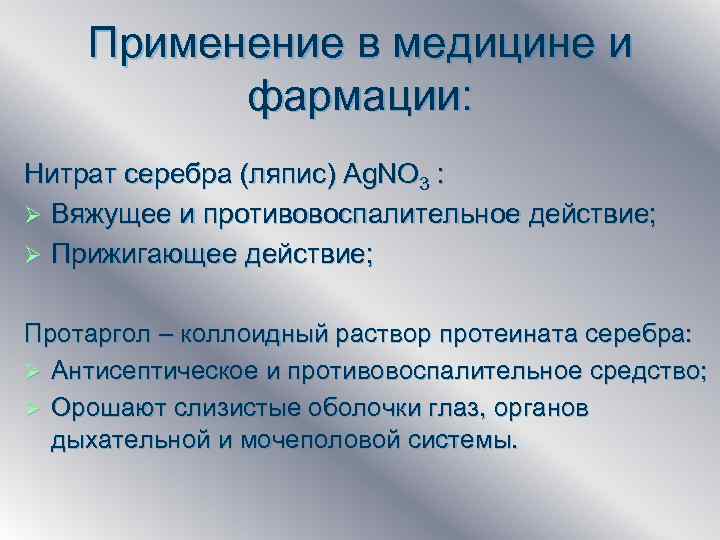 Применение в медицине и фармации:

Нитрат серебра (ляпис) $AgNO_3$ :
➢ Вяжущее и противовоспалительное действие;
➢ Прижигающее действие;

Протаргол – коллоидный раствор протеината серебра:
➢ Антисептическое и противовоспалительное средство;
➢ Орошают слизистые оболочки глаз, органов дыхательной и мочеполовой системы.